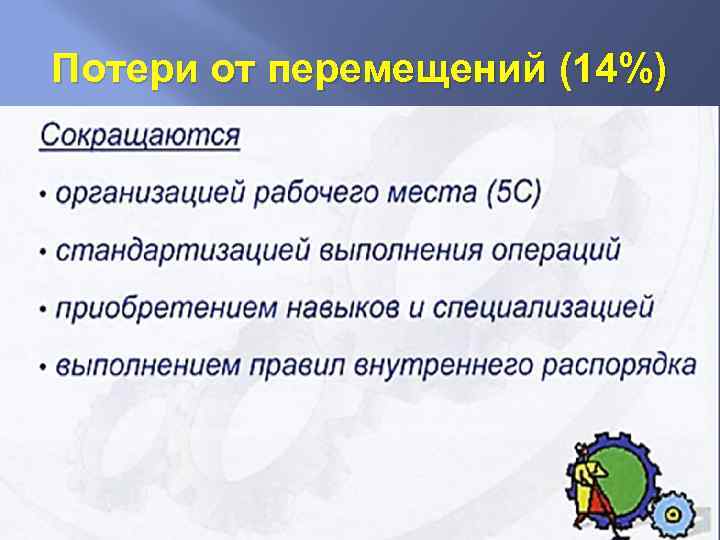 Потери от перемещений (14%)

Сокращаются

• организацией рабочего места (5С)

• стандартизацией выполнения операций

• приобретением навыков и специализацией

• выполнением правил внутреннего распорядка